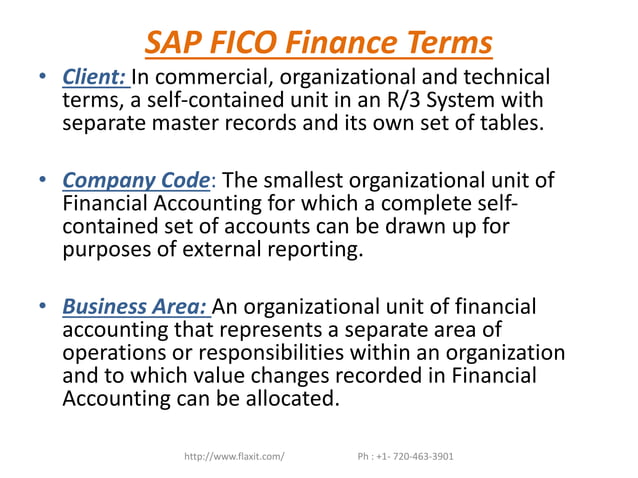 SAP FICO Finance Terms

• Client: In commercial, organizational and technical terms, a self-contained unit in an R/3 System with separate master records and its own set of tables.

• Company Code: The smallest organizational unit of Financial Accounting for which a complete self-contained set of accounts can be drawn up for purposes of external reporting.

• Business Area: An organizational unit of financial accounting that represents a separate area of operations or responsibilities within an organization and to which value changes recorded in Financial Accounting can be allocated.

http://www.flaxit.com/ Ph : +1- 720-463-3901